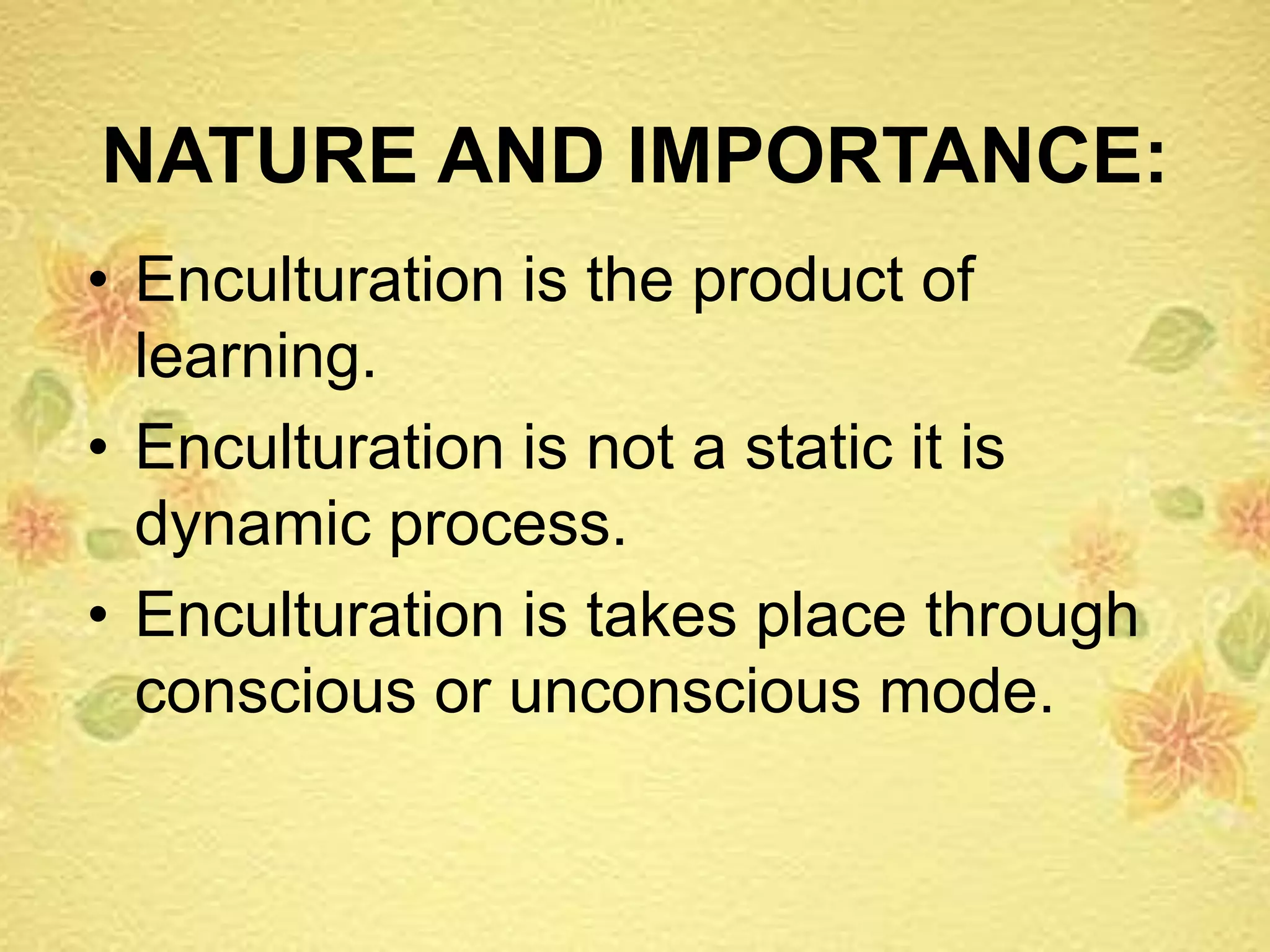 NATURE AND IMPORTANCE:

• Enculturation is the product of learning.

• Enculturation is not a static it is dynamic process.

• Enculturation is takes place through conscious or unconscious mode.